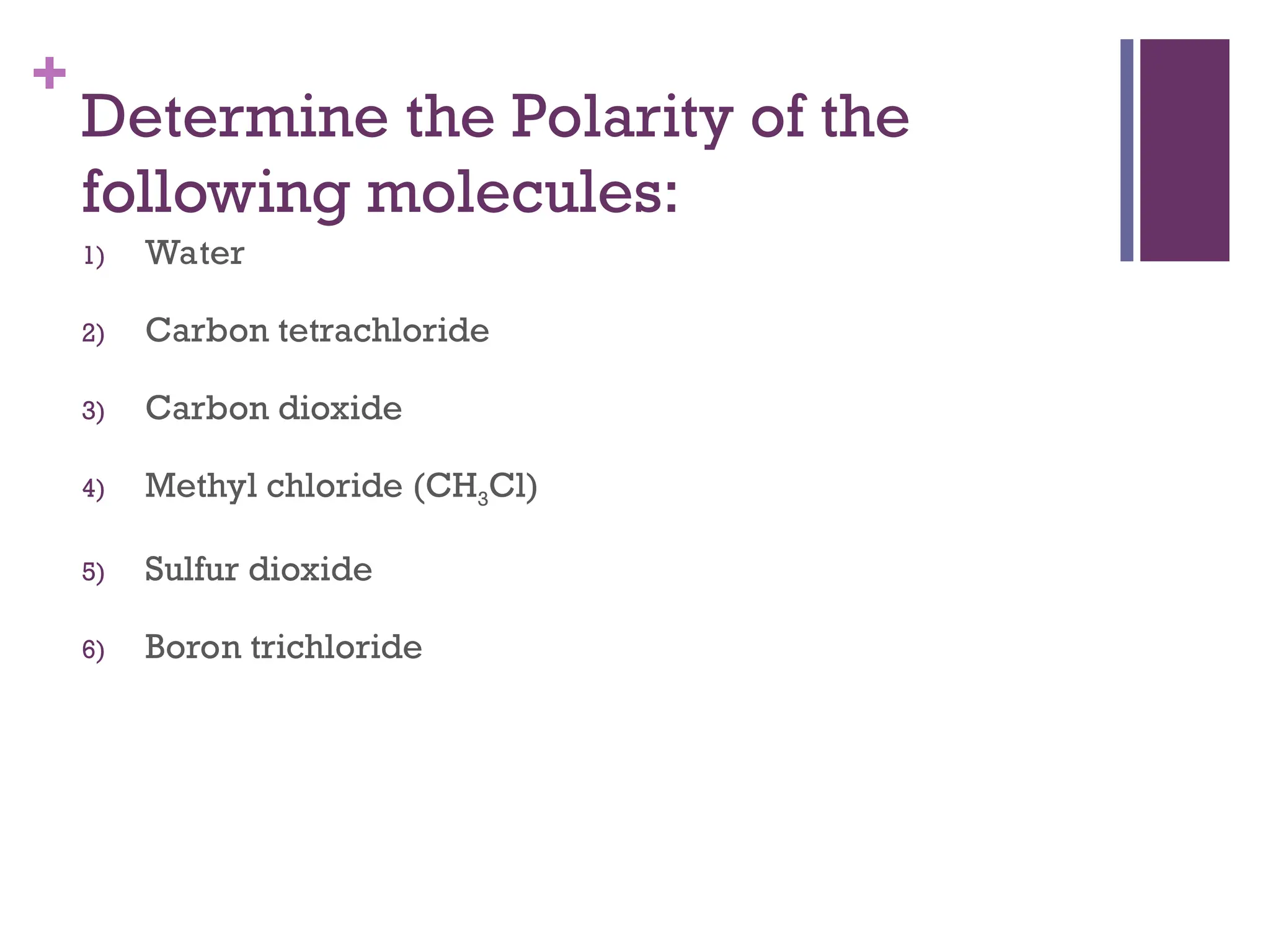 +
Determine the Polarity of the following molecules:

1) Water

2) Carbon tetrachloride

3) Carbon dioxide

4) Methyl chloride ($CH_3Cl$)

5) Sulfur dioxide

6) Boron trichloride